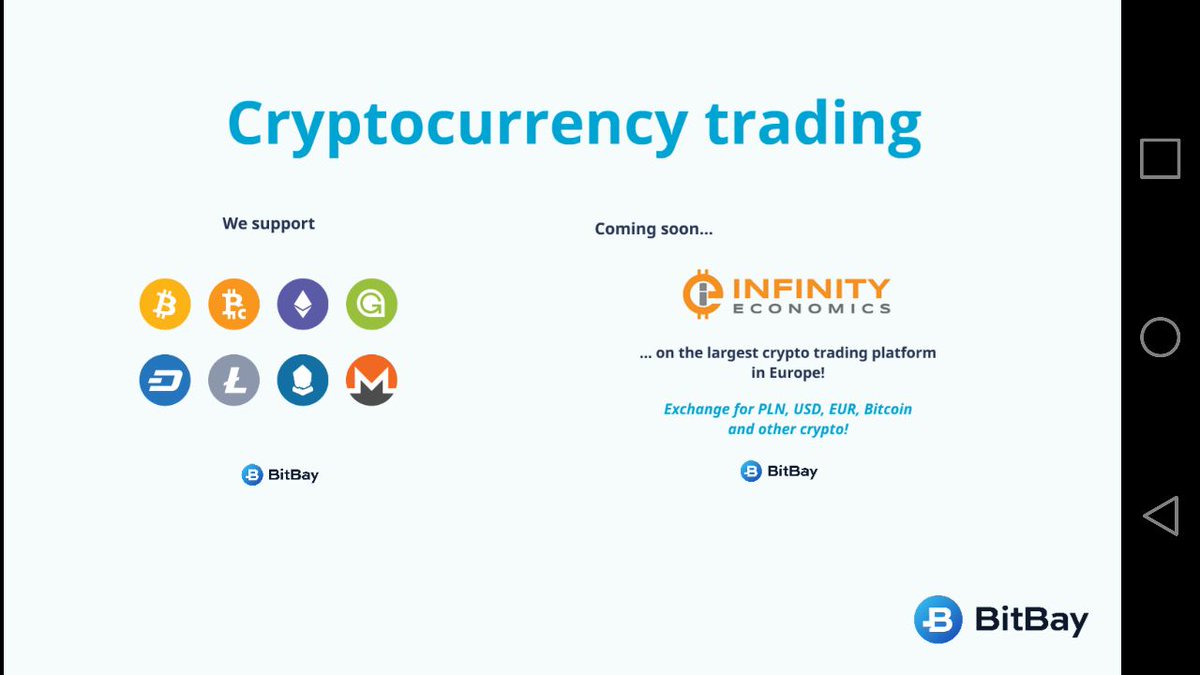 Cryptocurrency trading

We support

BitBay

Coming soon...

INFINITY
ECONOMICS

... on the largest crypto trading platform in Europe!

Exchange for PLN, USD, EUR, Bitcoin and other crypto!

BitBay

BitBay